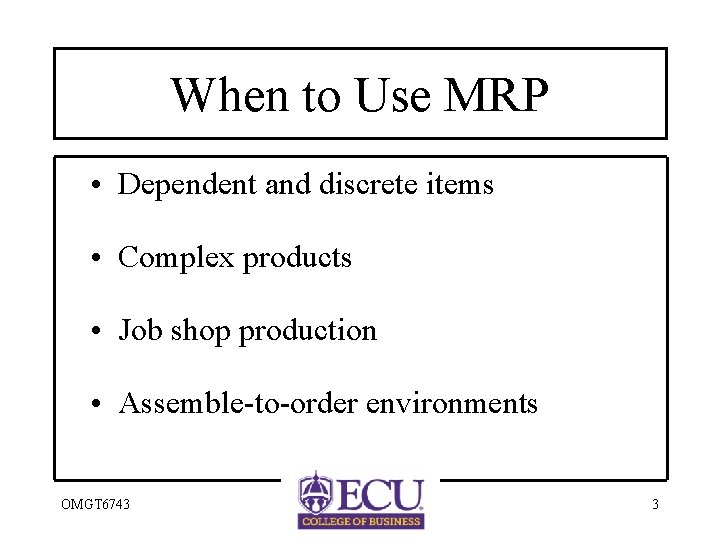 When to Use MRP

• Dependent and discrete items

• Complex products

• Job shop production

• Assemble-to-order environments

OMGT6743

ECU
COLLEGE OF BUSINESS

3